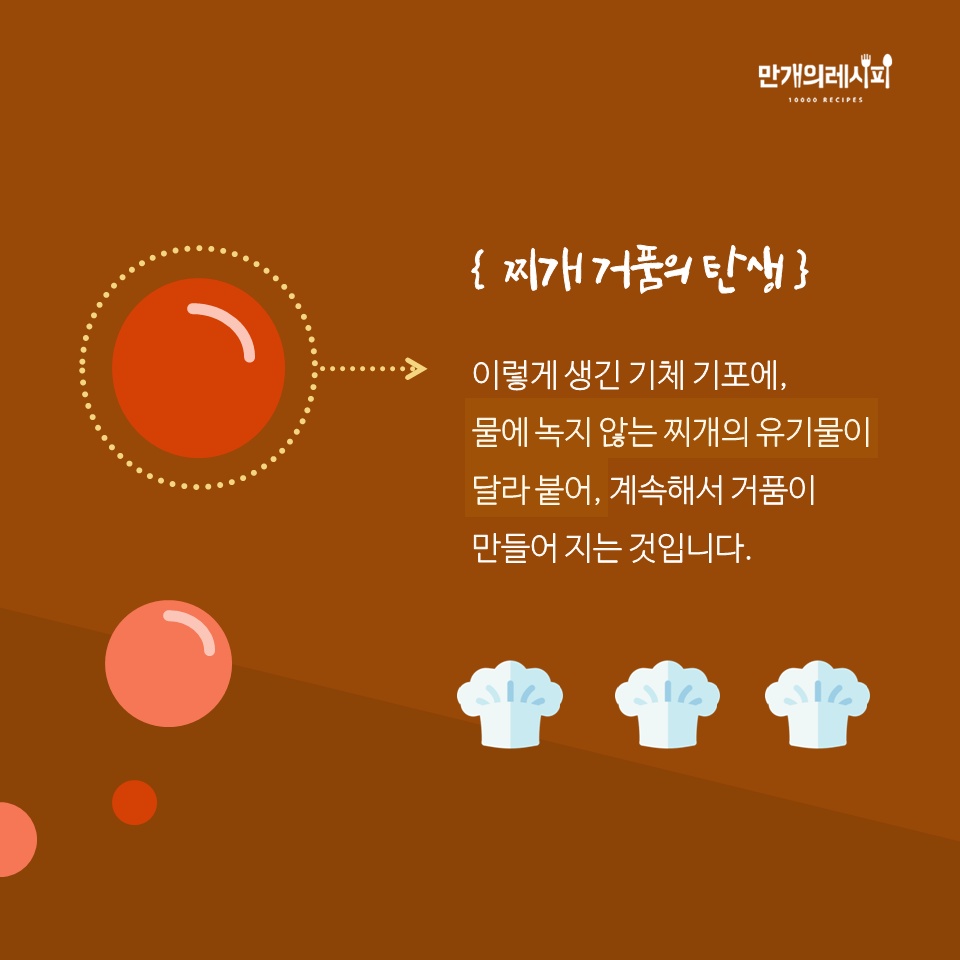 만개의레시피
10000 RECIPES

{ 찌개 거품의 탄생 }

이렇게 생긴 기체 기포에, 물에 녹지 않는 찌개의 유기물이 달라 붙어, 계속해서 거품이 만들어 지는 것입니다.